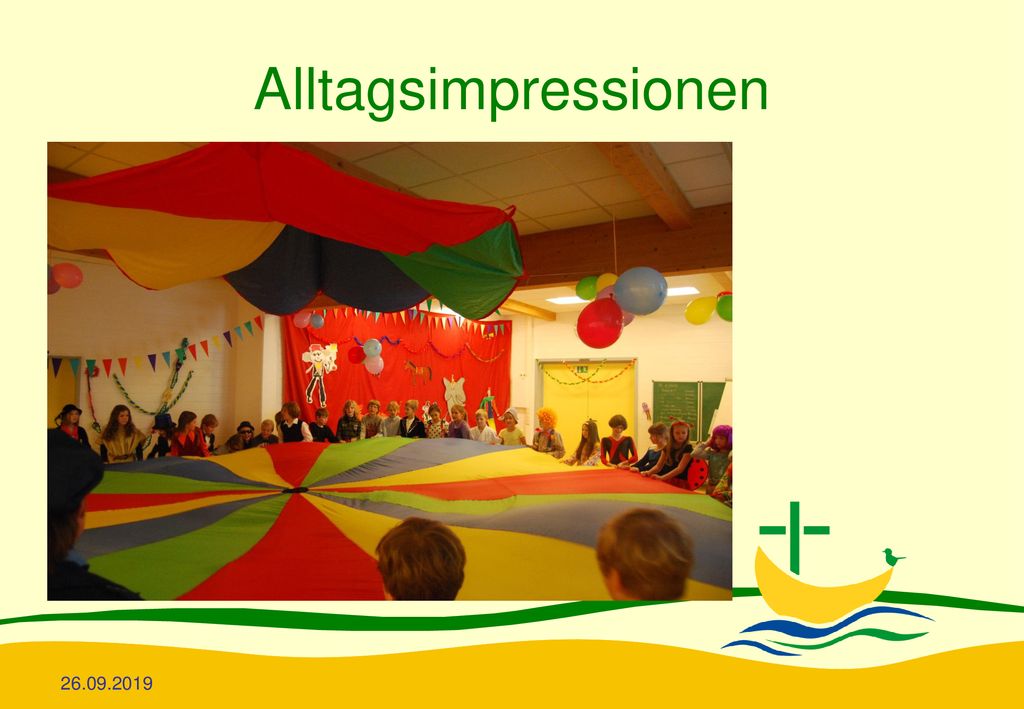 Alltagsimpressionen

26.09.2019